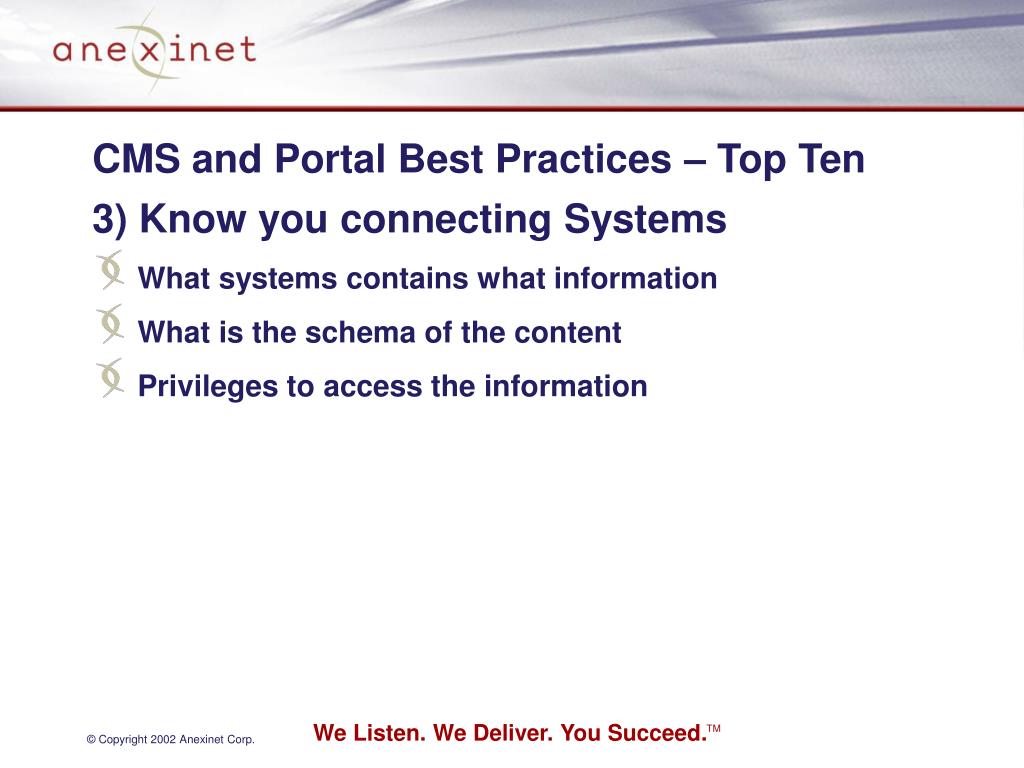 anexinet

CMS and Portal Best Practices – Top Ten

3) Know you connecting Systems

What systems contains what information

What is the schema of the content

Privileges to access the information

© Copyright 2002 Anexinet Corp.

We Listen. We Deliver. You Succeed.™